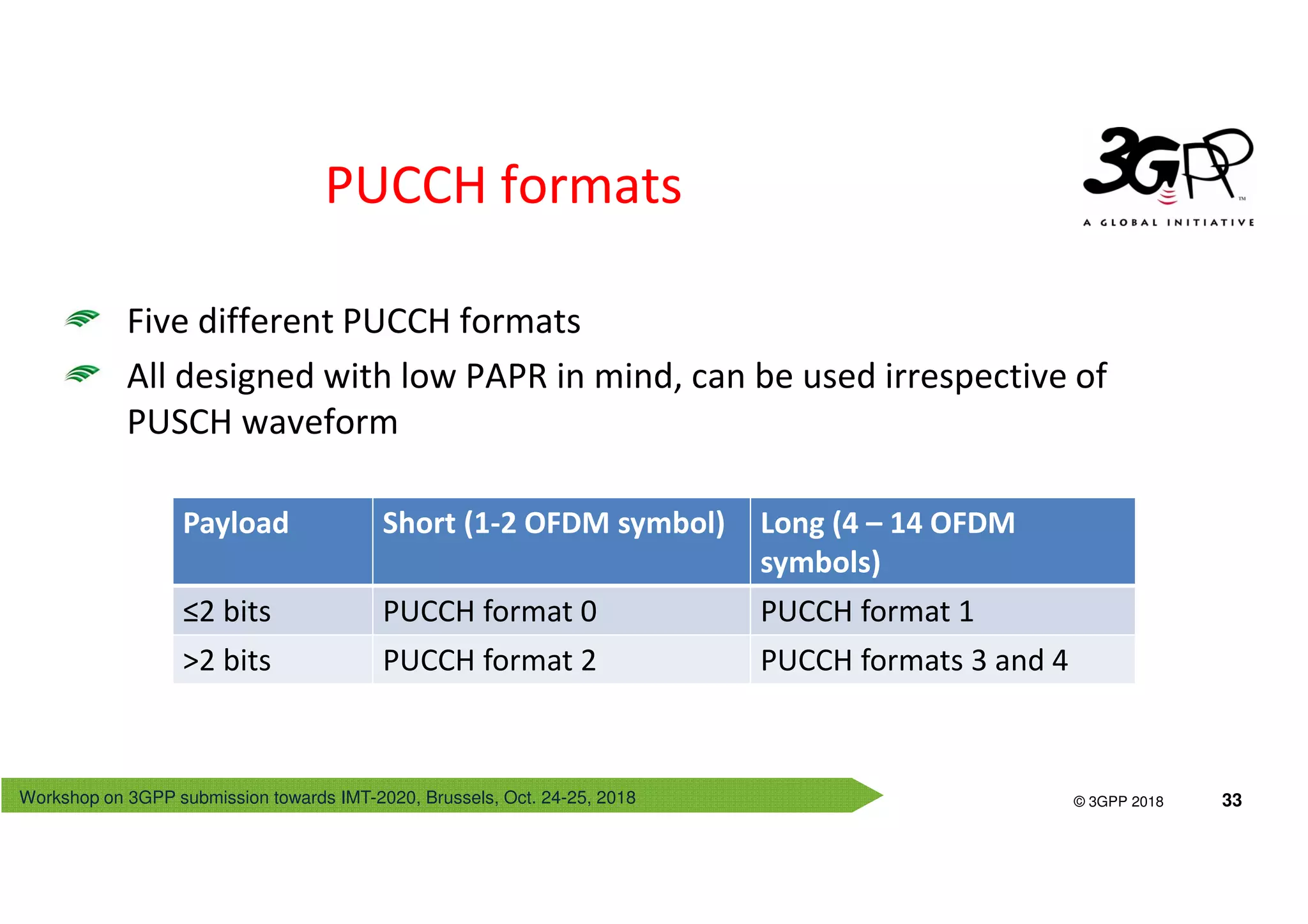 PUCCH formats

3GPP™
A GLOBAL INITIATIVE

Five different PUCCH formats

All designed with low PAPR in mind, can be used irrespective of PUSCH waveform

| Payload | Short (1-2 OFDM symbol) | Long (4 – 14 OFDM symbols) |
|---|---|---|
| ≤2 bits | PUCCH format 0 | PUCCH format 1 |
| >2 bits | PUCCH format 2 | PUCCH formats 3 and 4 |

Workshop on 3GPP submission towards IMT-2020, Brussels, Oct. 24-25, 2018

© 3GPP 2018

33